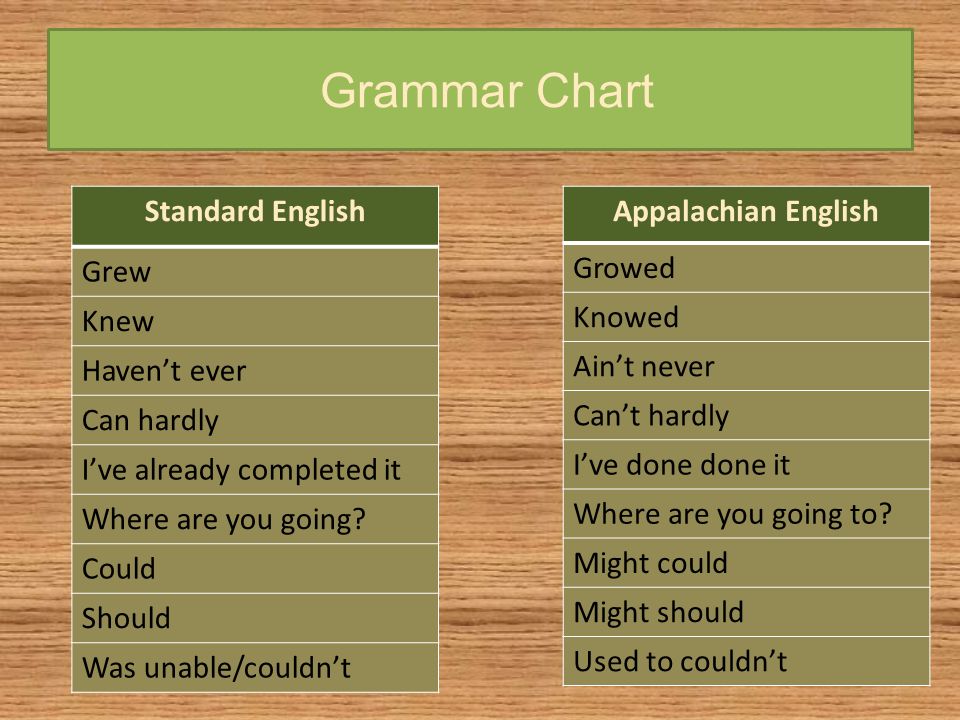 Grammar Chart

| Standard English |
|---|
| Grew |
| Knew |
| Haven’t ever |
| Can hardly |
| I’ve already completed it |
| Where are you going? |
| Could |
| Should |
| Was unable/couldn’t |

| Appalachian English |
|---|
| Growed |
| Knowed |
| Ain’t never |
| Can’t hardly |
| I’ve done done it |
| Where are you going to? |
| Might could |
| Might should |
| Used to couldn’t |